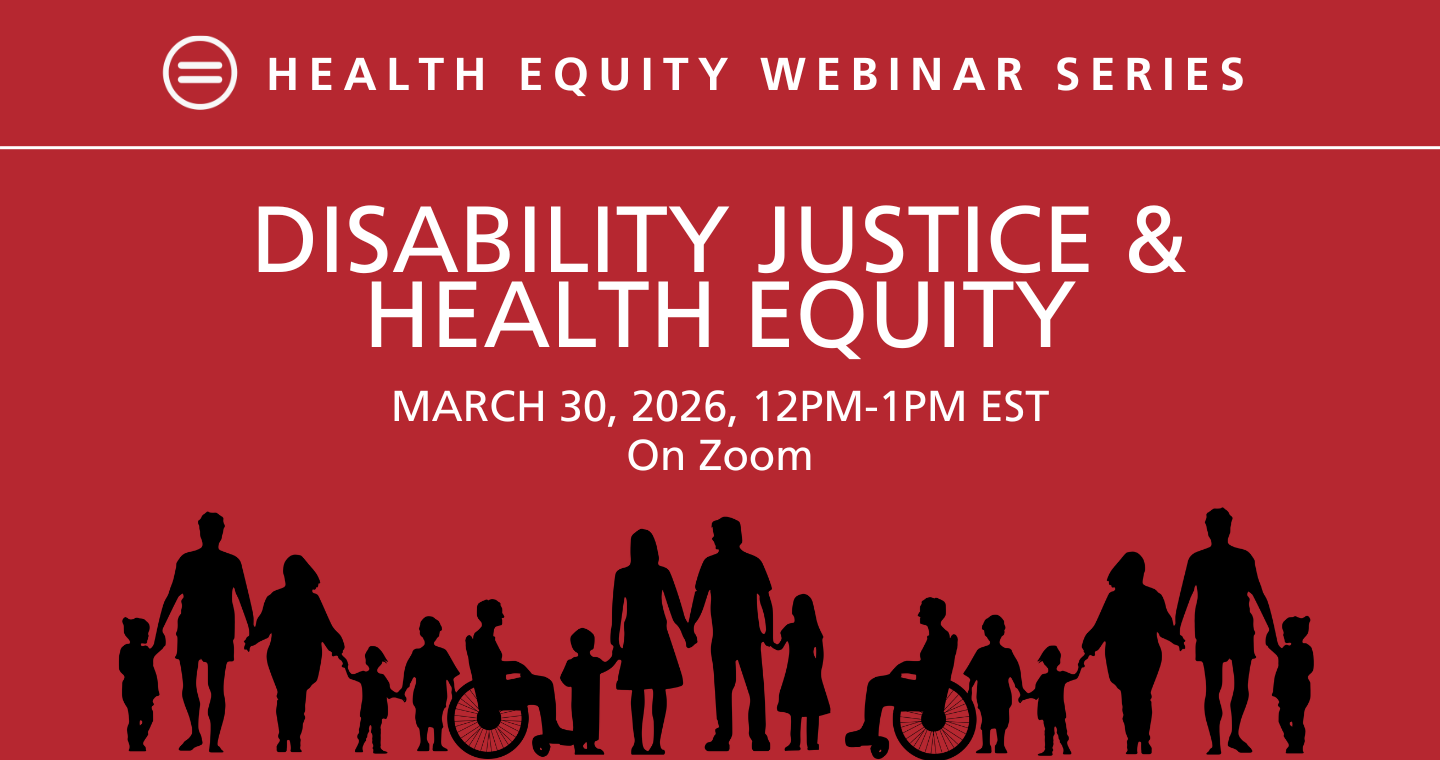 HEALTH EQUITY WEBINAR SERIES

DISABILITY JUSTICE & HEALTH EQUITY

MARCH 30, 2026, 12PM-1PM EST
On Zoom